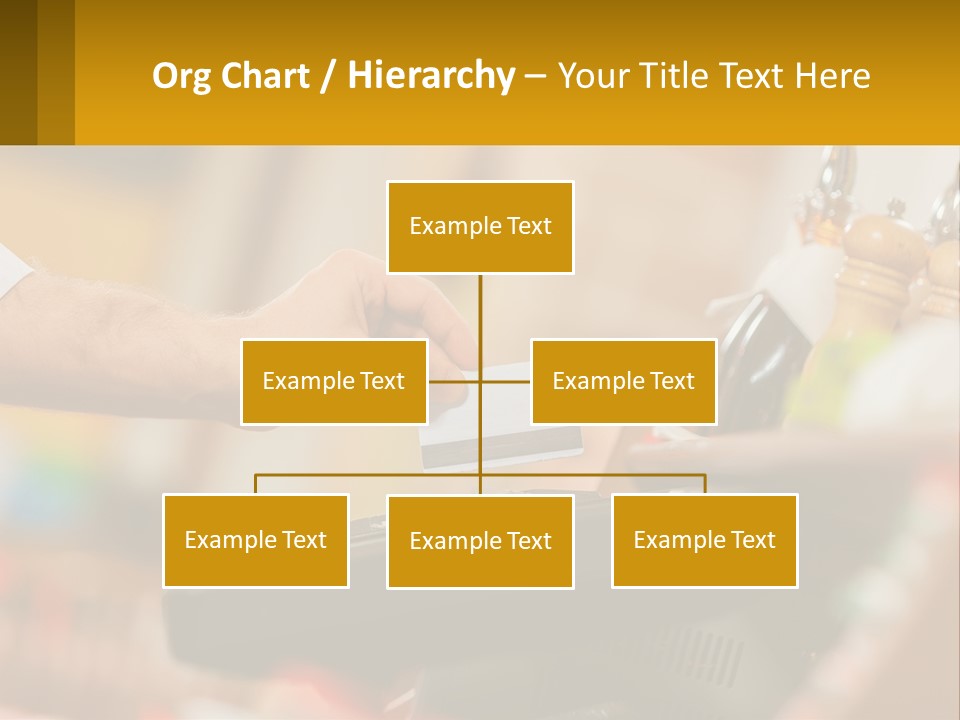 Org Chart / Hierarchy – Your Title Text Here

Example Text

Example Text

Example Text

Example Text

Example Text

Example Text